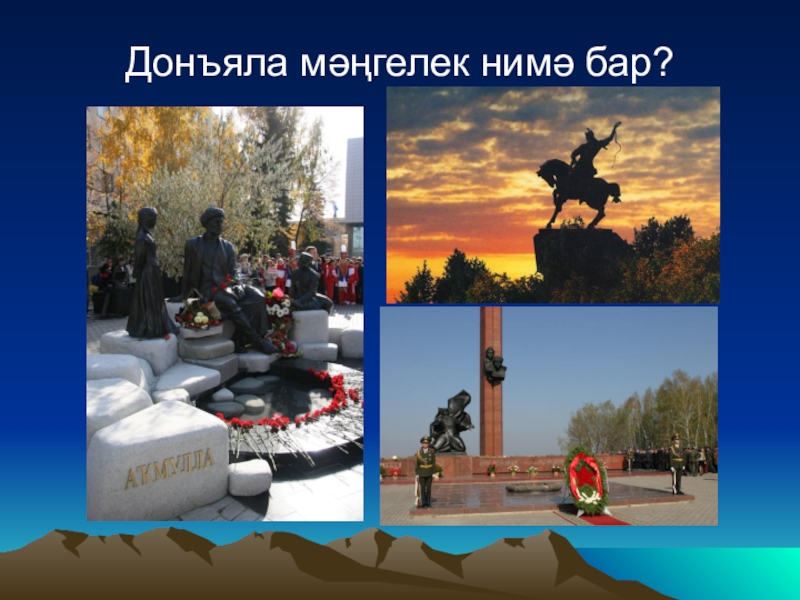 Донъяла мәңгелек нимә бар?

АКМУЛЛА